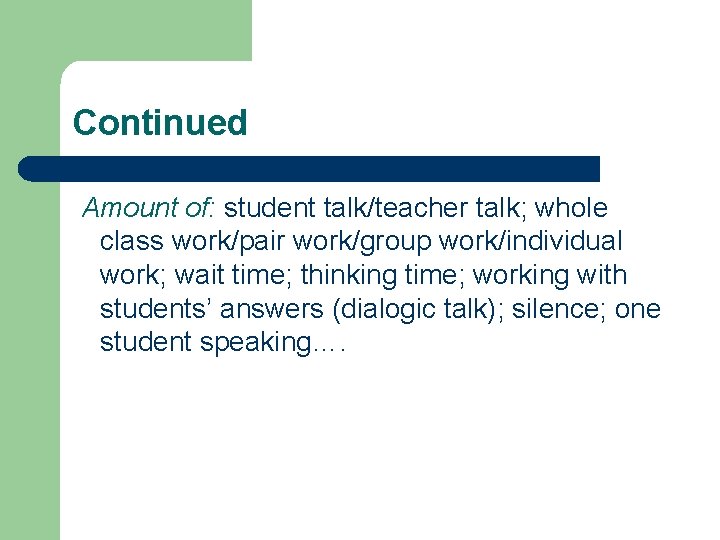 Continued

Amount of: student talk/teacher talk; whole class work/pair work/group work/individual work; wait time; thinking time; working with students' answers (dialogic talk); silence; one student speaking….